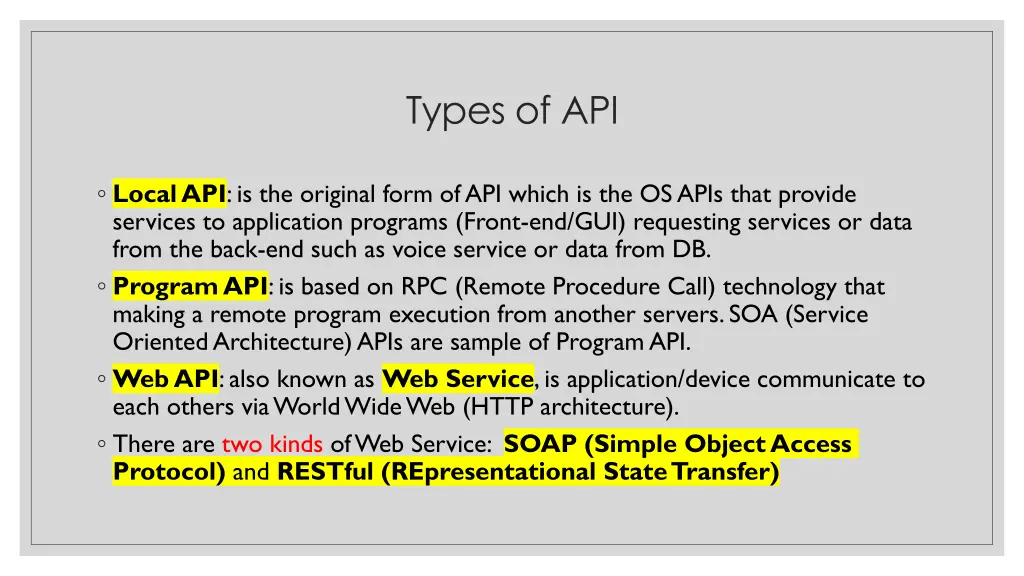 Types of API

◦ Local API: is the original form of API which is the OS APIs that provide services to application programs (Front-end/GUI) requesting services or data from the back-end such as voice service or data from DB.

◦ Program API: is based on RPC (Remote Procedure Call) technology that making a remote program execution from another servers. SOA (Service Oriented Architecture) APIs are sample of Program API.

◦ Web API: also known as Web Service, is application/device communicate to each others via World Wide Web (HTTP architecture).

◦ There are two kinds of Web Service: SOAP (Simple Object Access Protocol) and RESTful (REpresentational State Transfer)